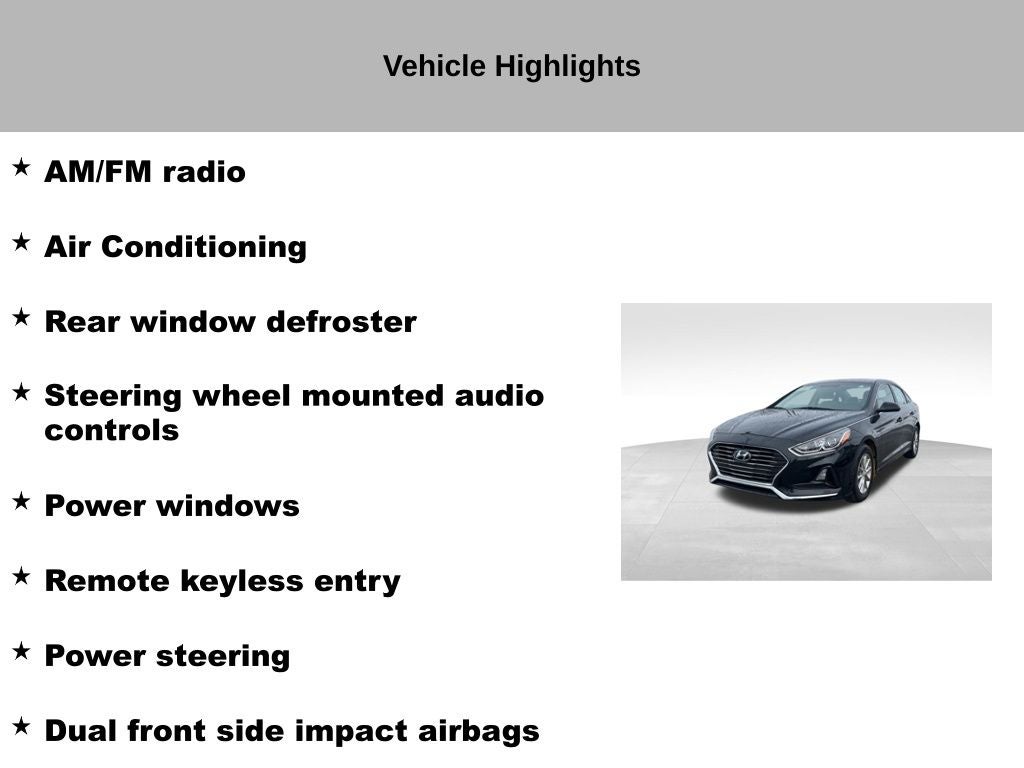 Vehicle Highlights

★ AM/FM radio

★ Air Conditioning

★ Rear window defroster

★ Steering wheel mounted audio controls

★ Power windows

★ Remote keyless entry

★ Power steering

★ Dual front side impact airbags